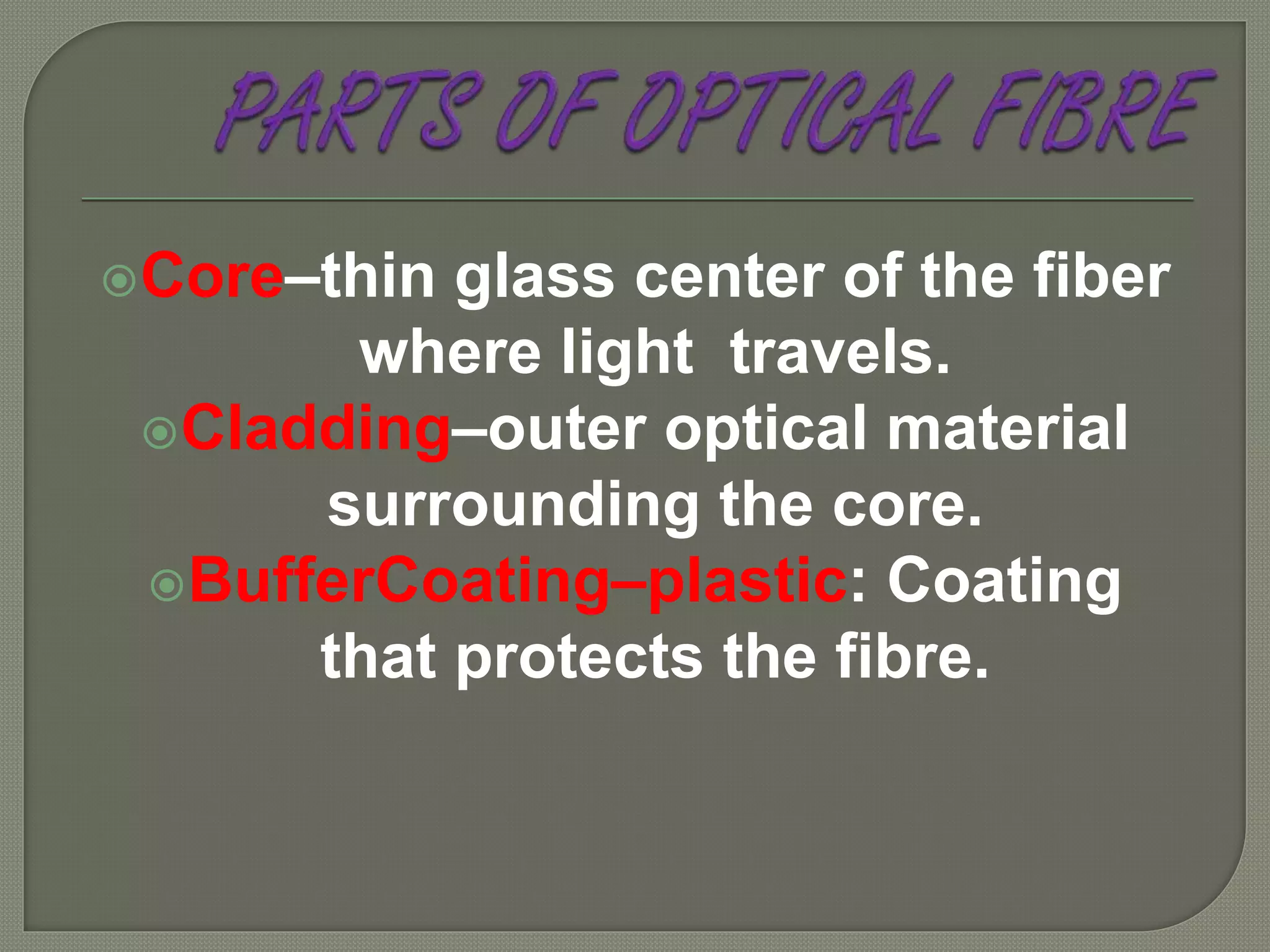 PARTS OF OPTICAL FIBRE

Core–thin glass center of the fiber where light travels.

Cladding–outer optical material surrounding the core.

BufferCoating–plastic: Coating that protects the fibre.